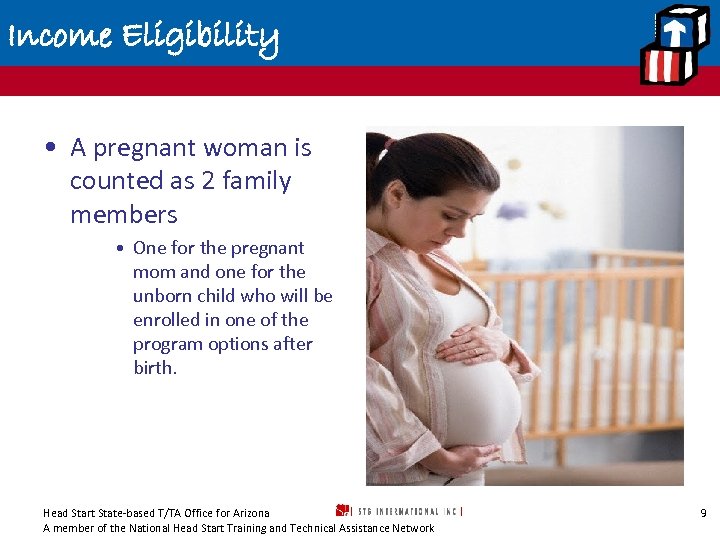 Income Eligibility

• A pregnant woman is counted as 2 family members

• One for the pregnant mom and one for the unborn child who will be enrolled in one of the program options after birth.

Head Start State-based T/TA Office for Arizona
A member of the National Head Start Training and Technical Assistance Network

STG INTERNATIONAL INC

9